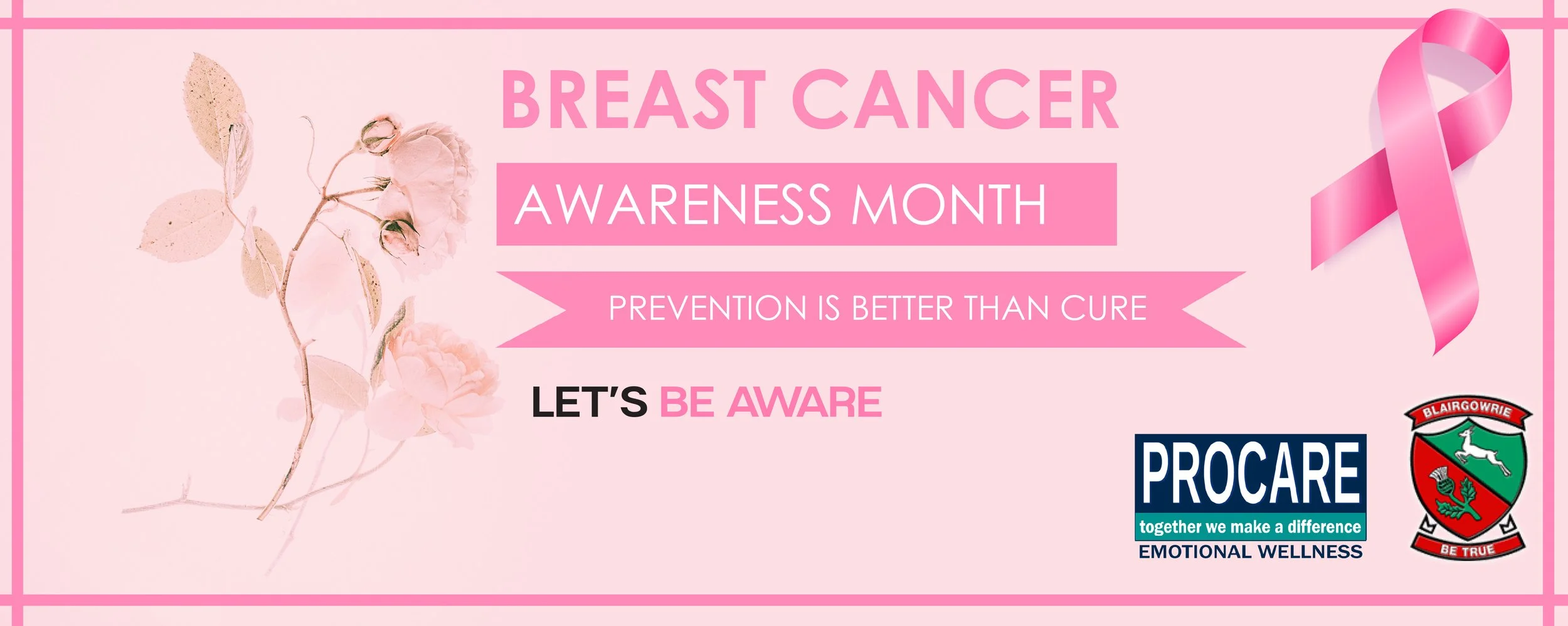 BREAST CANCER

AWARENESS MONTH

PREVENTION IS BETTER THAN CURE

LET'S BE AWARE

PROCARE
together we make a difference
EMOTIONAL WELLNESS

BLAIRGOWRIE
BE TRUE